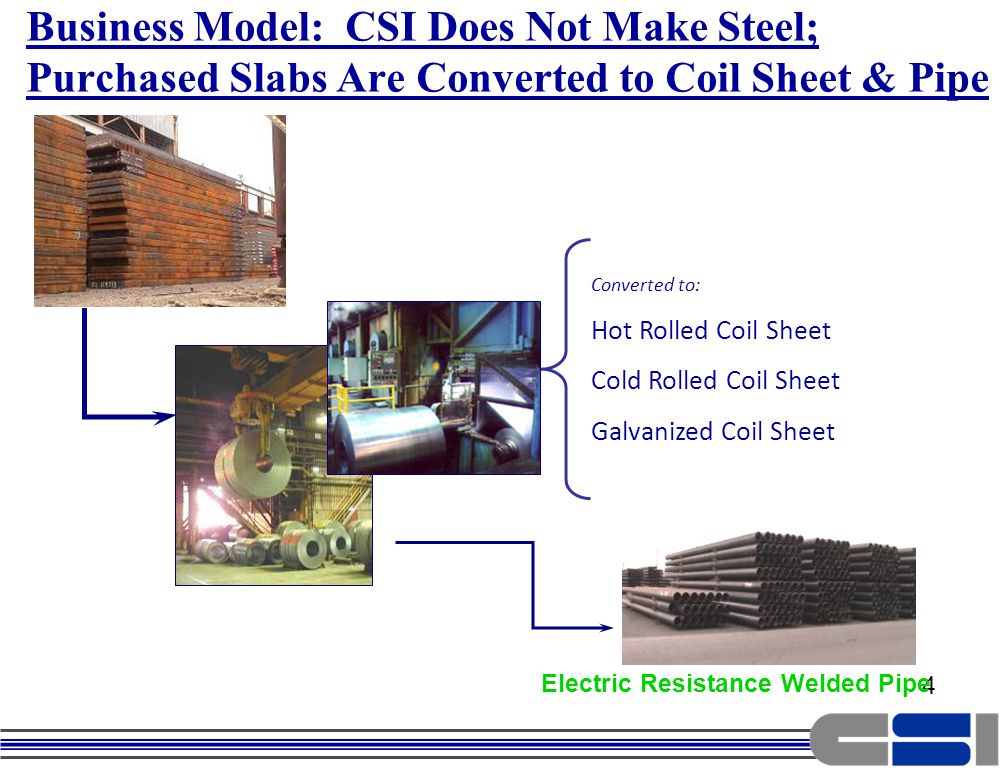 Business Model: CSI Does Not Make Steel; Purchased Slabs Are Converted to Coil Sheet & Pipe

Converted to:

Hot Rolled Coil Sheet

Cold Rolled Coil Sheet

Galvanized Coil Sheet

Electric Resistance Welded Pipe

4

CSI